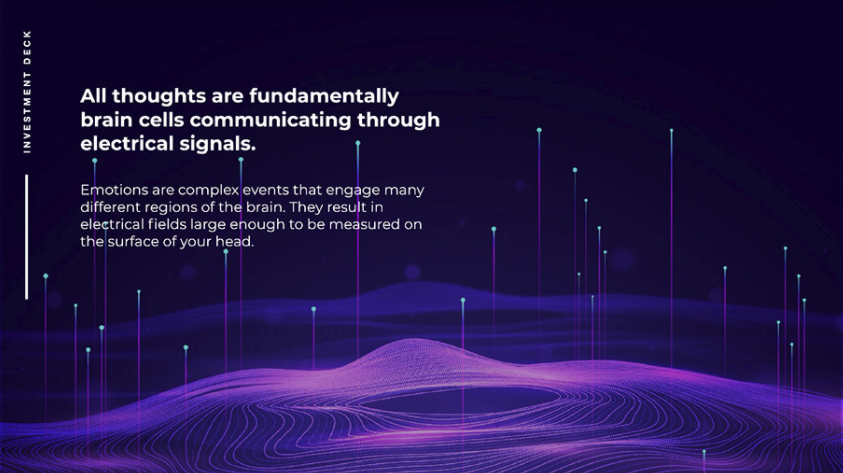 INVESTMENT DECK

All thoughts are fundamentally brain cells communicating through electrical signals.

Emotions are complex events that engage many different regions of the brain. They result in electrical fields large enough to be measured on the surface of your head.